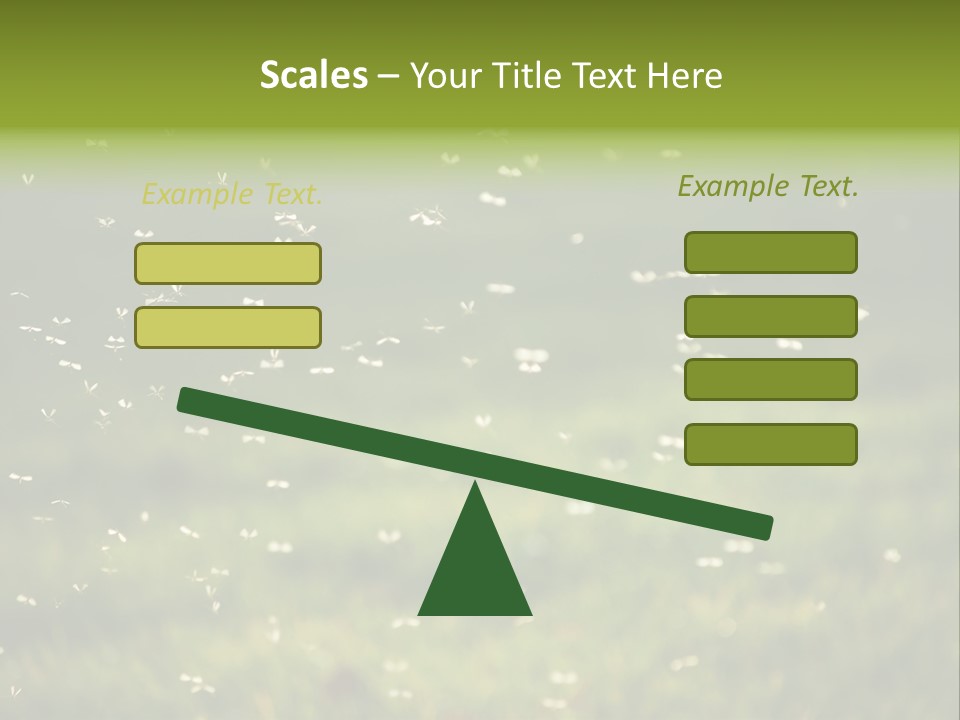 Scales – Your Title Text Here

Example Text.

Example Text.